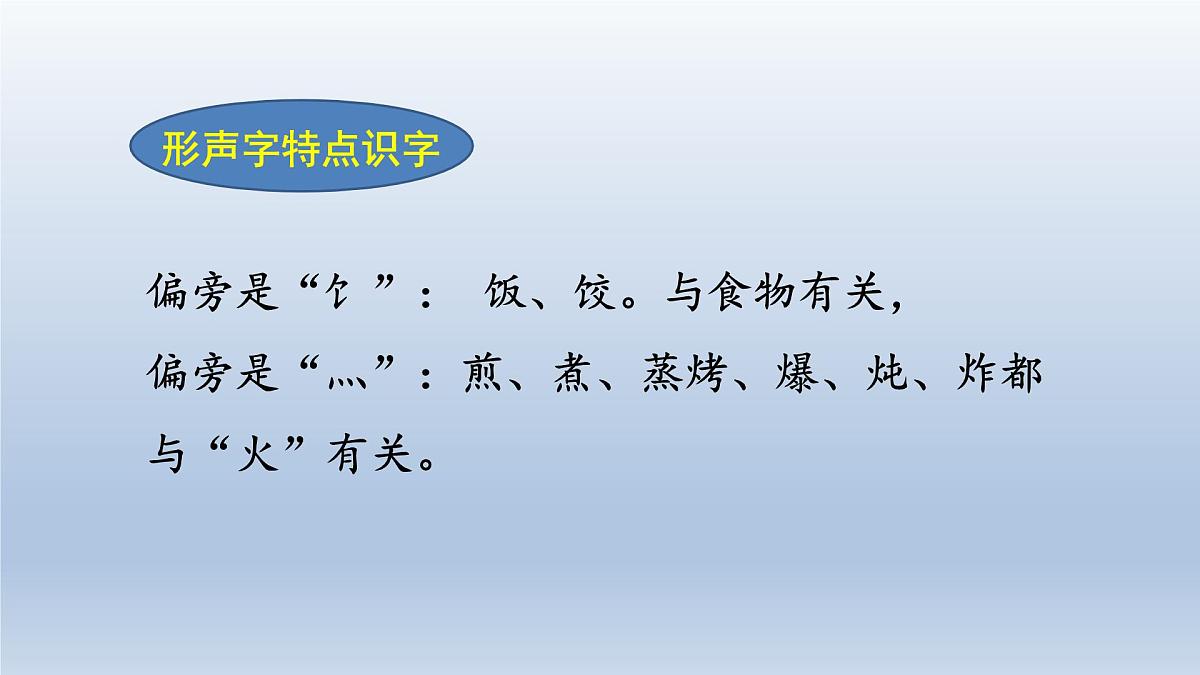 形声字特点识字

偏旁是“饣”： 饭、饺。与食物有关，

偏旁是“灬”：煎、煮、蒸烤、爆、炖、炸都与“火”有关。